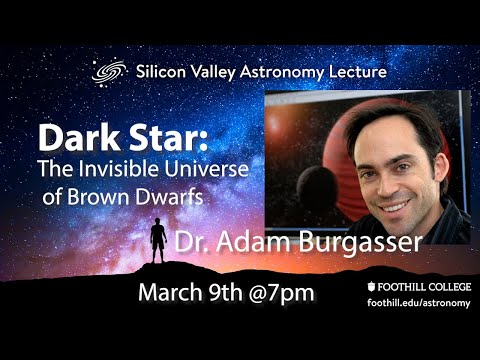 Silicon Valley Astronomy Lecture

Dark Star:
The Invisible Universe of Brown Dwarfs

Dr. Adam Burgasser

March 9th @7pm

FOOTHILL COLLEGE
foothill.edu/astronomy